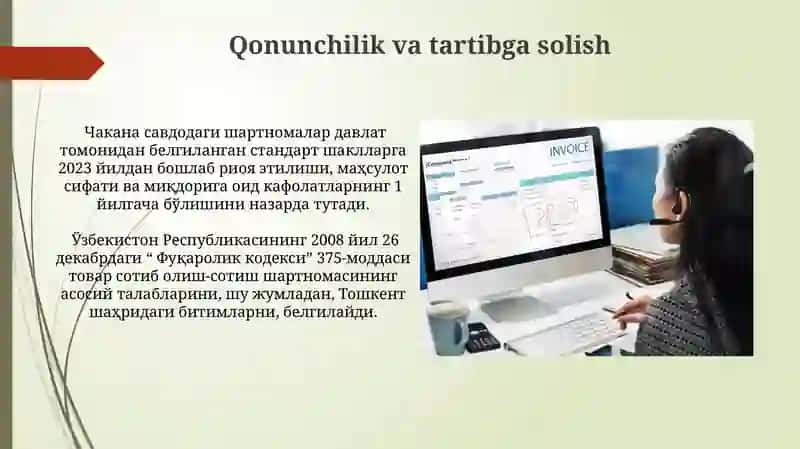 Qonunchilik va tartibga solish

Чакана савдодаги шартномалар давлат томонидан белгиланган стандарт шаклларга 2023 йилдан бошлаб риоя этилиши, маҳсулот сифати ва миқдорига оид кафолатларнинг 1 йилгача бўлишини назарда тутади.

Ўзбекистон Республикасининг 2008 йил 26 декабрдаги “ Фуқаролик кодекси” 375-моддаси товар сотиб олиш-сотиш шартномасининг асосий талабларини, шу жумладан, Тошкент шаҳридаги битимларни, белгилайди.

INVOICE